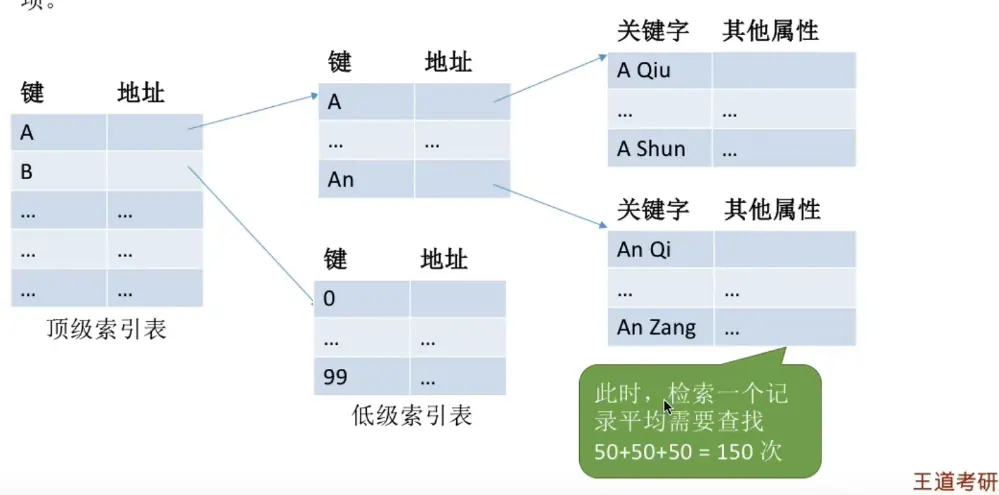 项。

| 键 | 地址 |
|---|---|
| A | |
| B | |
| … | … |
| … | … |
| … | … |

顶级索引表

| 键 | 地址 |
|---|---|
| A | |
| … | … |
| An | |

| 键 | 地址 |
|---|---|
| 0 | |
| … | … |
| 99 | … |

低级索引表

| 关键字 | 其他属性 |
|---|---|
| A Qiu | |
| … | … |
| A Shun | … |

| 关键字 | 其他属性 |
|---|---|
| An Qi | |
| … | … |
| An Zang | … |

此时，检索一个记录平均需要查找 50+50+50 = 150 次

王道考研